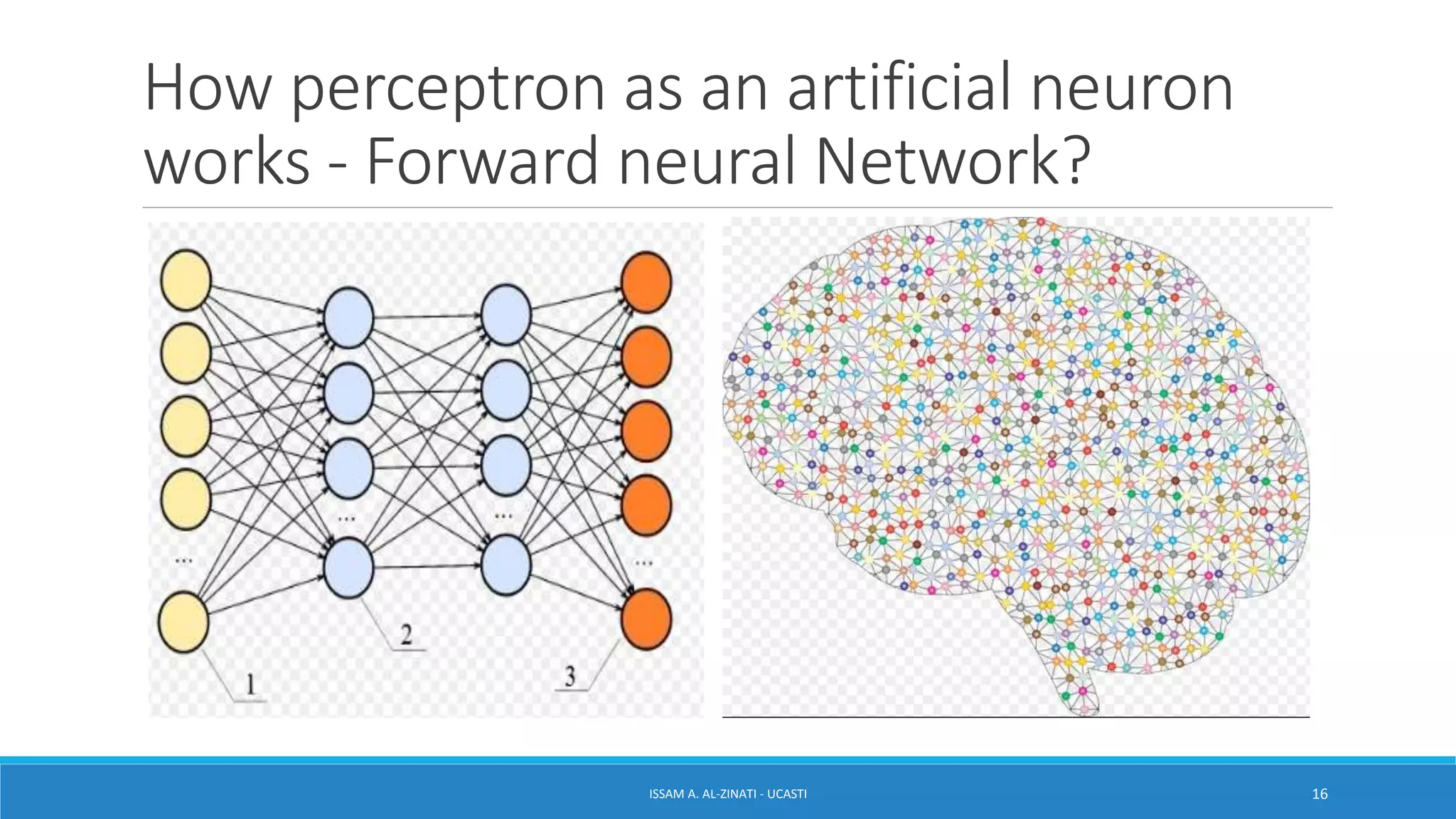 How perceptron as an artificial neuron works - Forward neural Network?

...

...

...

...

1

2

3

ISSAM A. AL-ZINATI - UCASTI

16